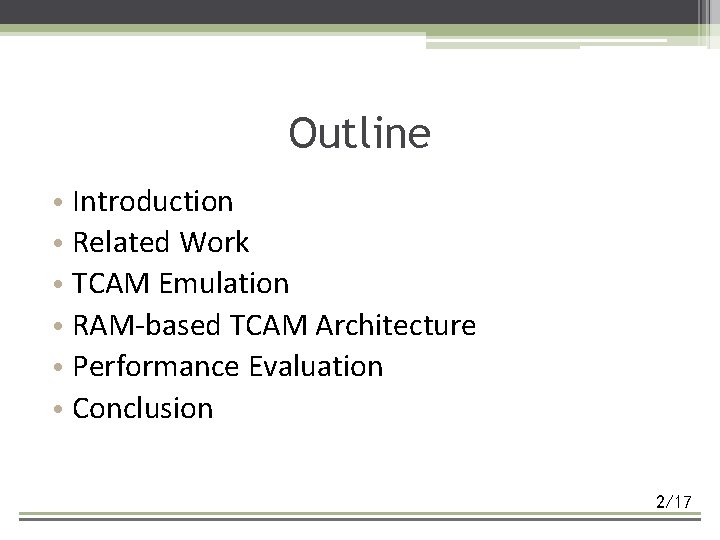 Outline

• Introduction
• Related Work
• TCAM Emulation
• RAM-based TCAM Architecture
• Performance Evaluation
• Conclusion

2/17